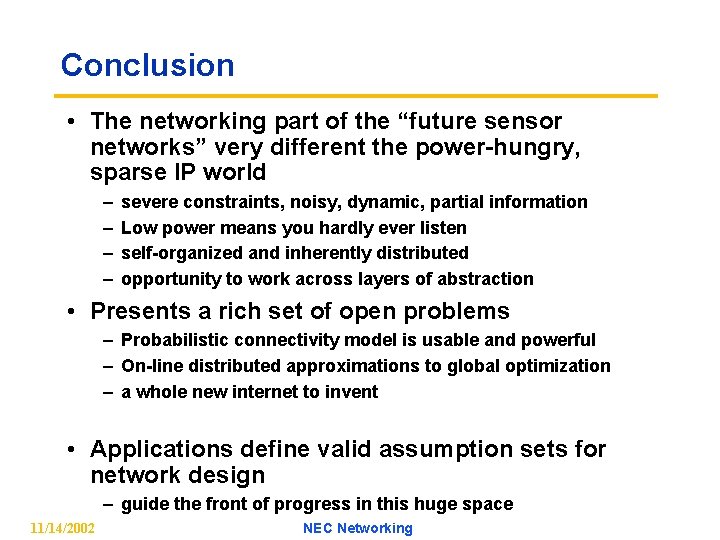 Conclusion

• The networking part of the “future sensor networks” very different the power-hungry, sparse IP world
– severe constraints, noisy, dynamic, partial information
– Low power means you hardly ever listen
– self-organized and inherently distributed
– opportunity to work across layers of abstraction

• Presents a rich set of open problems
– Probabilistic connectivity model is usable and powerful
– On-line distributed approximations to global optimization
– a whole new internet to invent

• Applications define valid assumption sets for network design
– guide the front of progress in this huge space

11/14/2002
NEC Networking